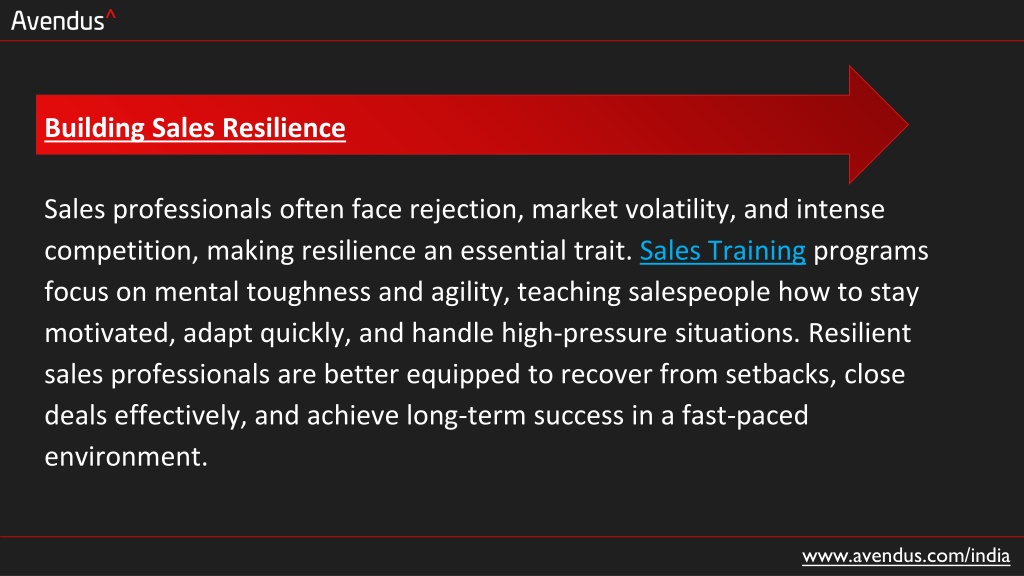 Avendus^

Building Sales Resilience

Sales professionals often face rejection, market volatility, and intense competition, making resilience an essential trait. Sales Training programs focus on mental toughness and agility, teaching salespeople how to stay motivated, adapt quickly, and handle high-pressure situations. Resilient sales professionals are better equipped to recover from setbacks, close deals effectively, and achieve long-term success in a fast-paced environment.

www.avendus.com/india